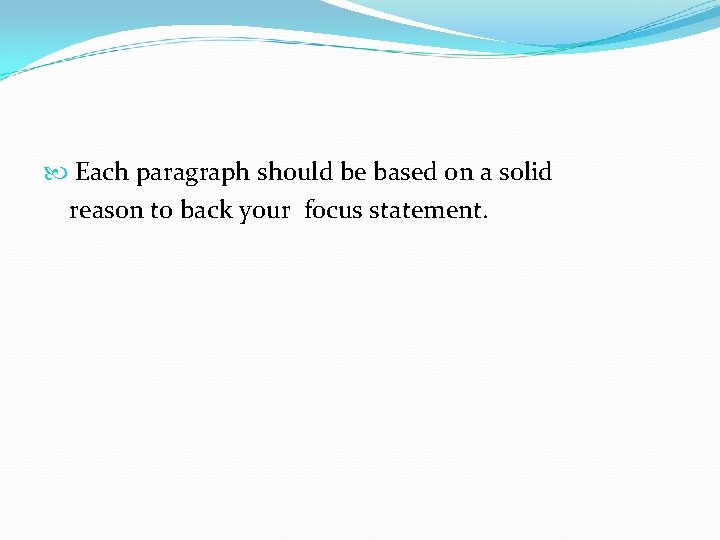 Each paragraph should be based on a solid reason to back your focus statement.